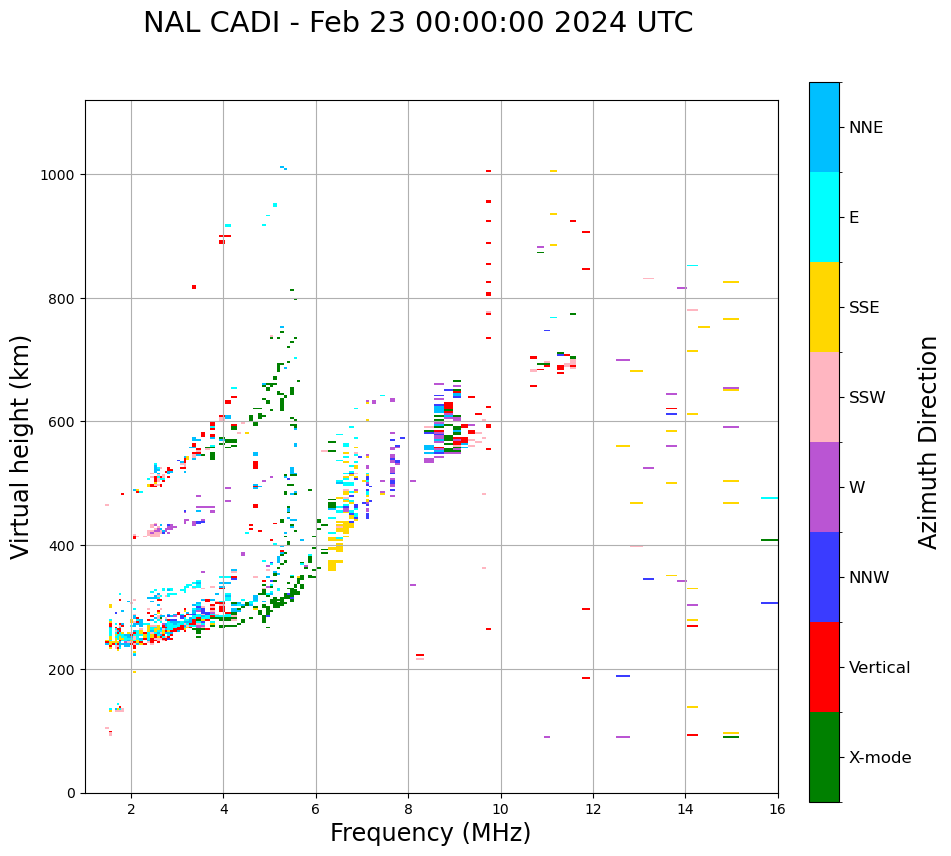 NAL CADI - Feb 23 00:00:00 2024 UTC

Virtual height (km)

1000
800
600
400
200
0

2
4
6
8
10
12
14
16

Frequency (MHz)

NNE
E
SSE
SSW
W
NNW
Vertical
X-mode

Azimuth Direction